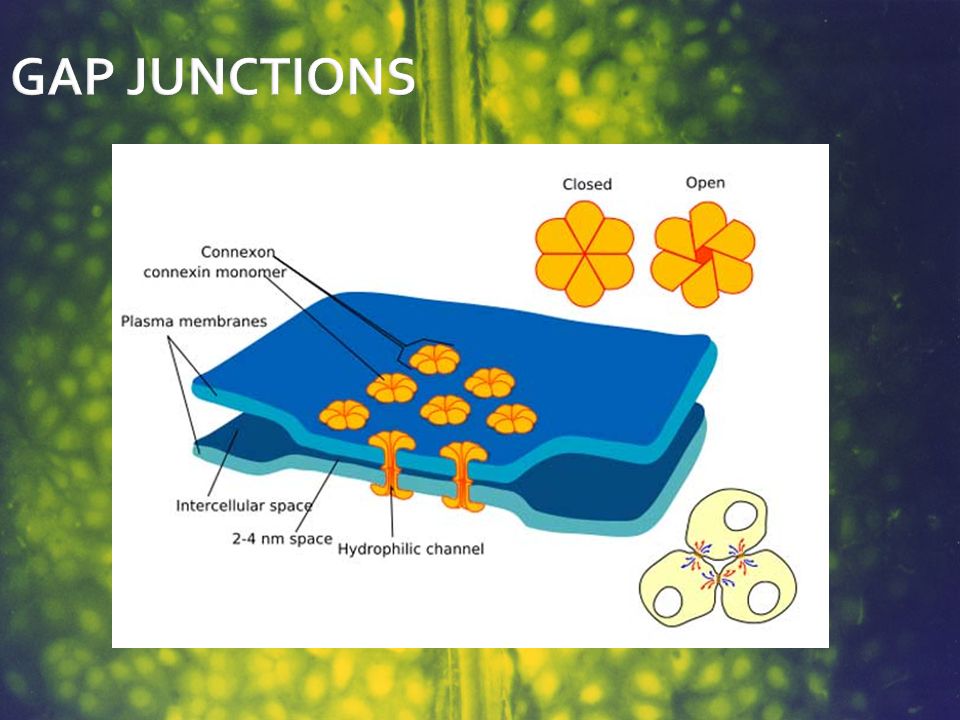 GAP JUNCTIONS

Closed

Open

Connexon

connexin monomer

Plasma membranes

Intercellular space

2-4 nm space

Hydrophilic channel